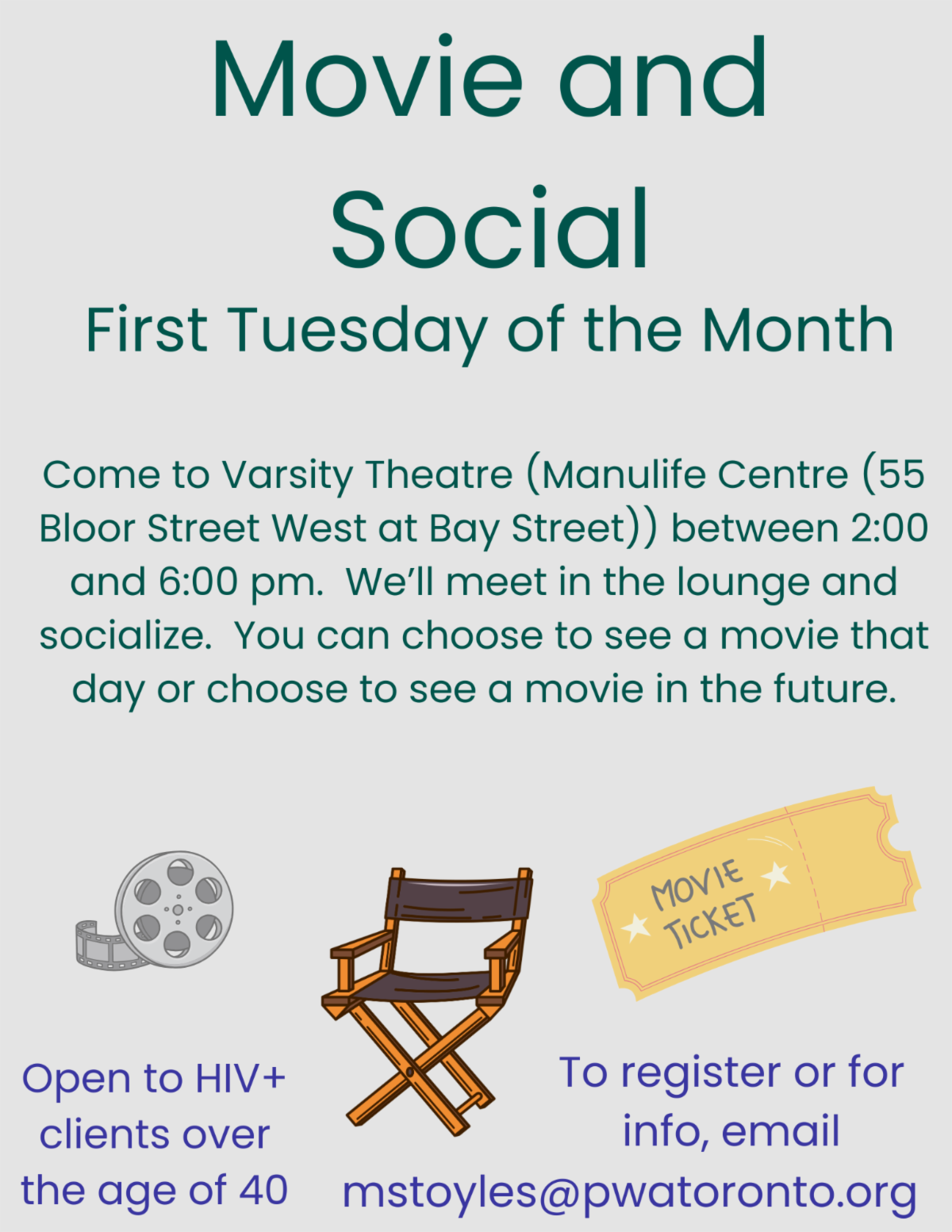 Movie and Social

First Tuesday of the Month

Come to Varsity Theatre (Manulife Centre (55 Bloor Street West at Bay Street)) between 2:00 and 6:00 pm. We'll meet in the lounge and socialize. You can choose to see a movie that day or choose to see a movie in the future.

MOVIE TICKET

Open to HIV+ clients over the age of 40

To register or for info, email mstoyles@pwatoronto.org